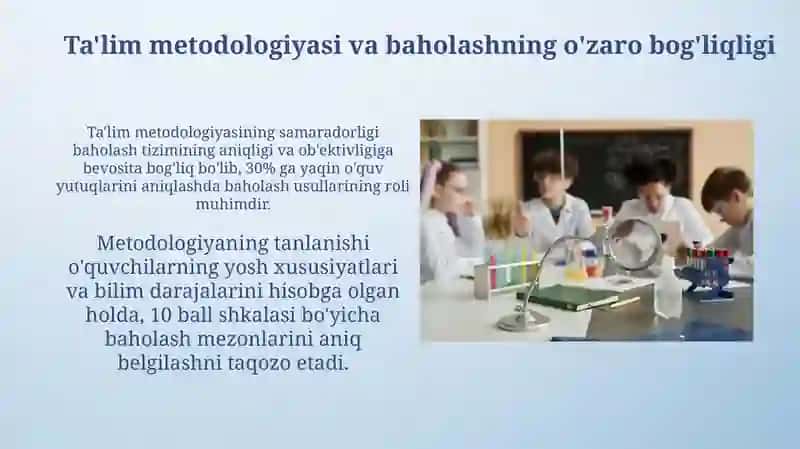 Ta'lim metodologiyasi va baholashning o'zaro bog'liqligi

Ta'lim metodologiyasining samaradorligi baholash tizimining aniqligi va ob'ektivligiga bevosita bog'liq bo'lib, 30% ga yaqin o'quv yutuqlarini aniqlashda baholash usullarining roli muhimdir.

Metodologiyaning tanlanishi o'quvchilarning yosh xususiyatlari va bilim darajalarini hisobga olgan holda, 10 ball shkalasi bo'yicha baholash mezonlarini aniq belgilashni taqozo etadi.